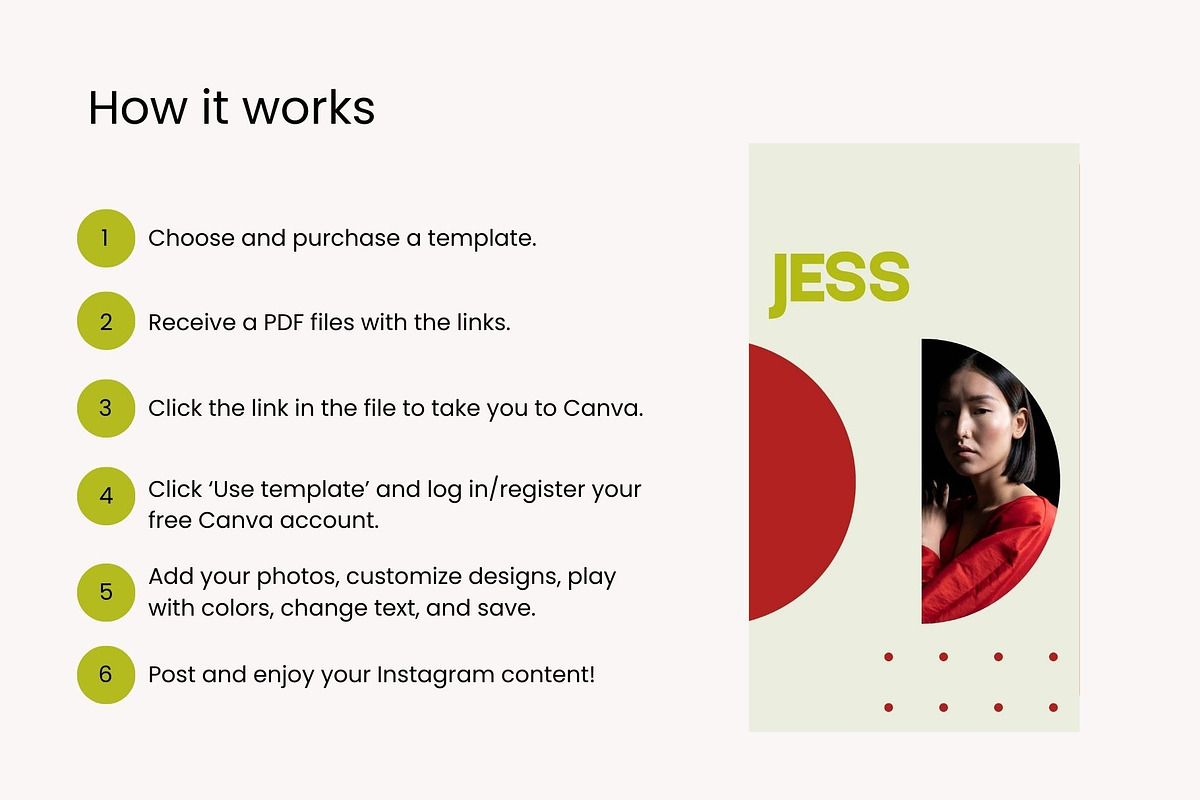 How it works

1 Choose and purchase a template.

2 Receive a PDF files with the links.

3 Click the link in the file to take you to Canva.

4 Click 'Use template' and log in/register your free Canva account.

5 Add your photos, customize designs, play with colors, change text, and save.

6 Post and enjoy your Instagram content!

JESS